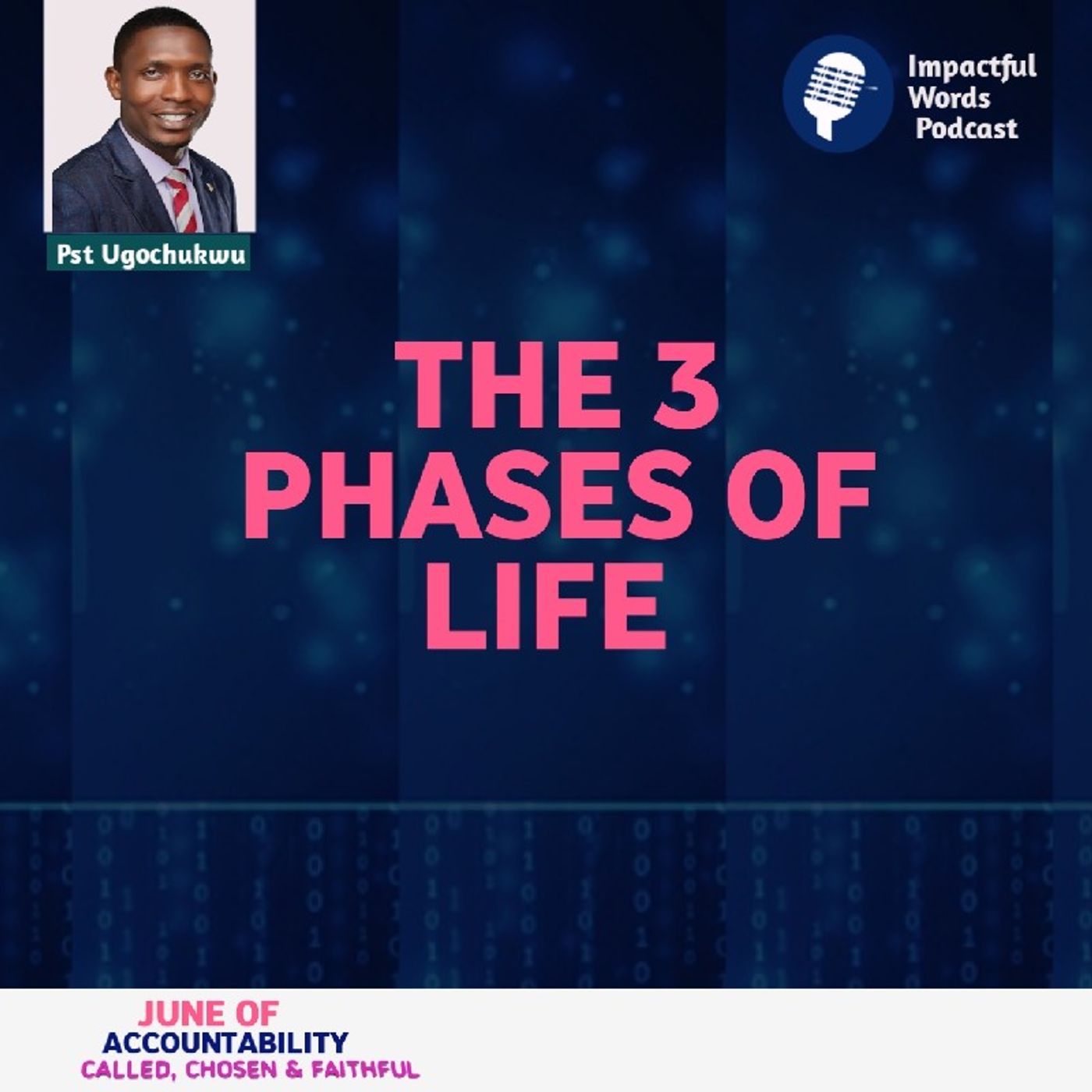 Pst Ugochukwu

Impactful Words Podcast

THE 3 PHASES OF LIFE

JUNE OF
ACCOUNTABILITY
CALLED, CHOSEN & FAITHFUL